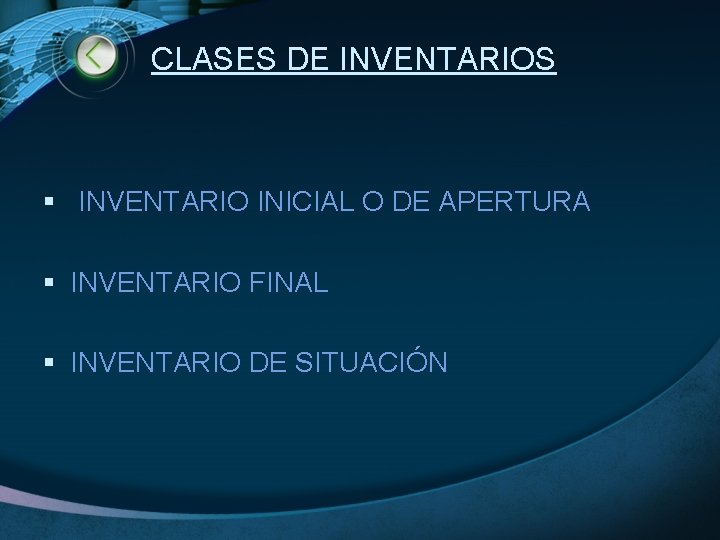 CLASES DE INVENTARIOS

▪ INVENTARIO INICIAL O DE APERTURA

▪ INVENTARIO FINAL

▪ INVENTARIO DE SITUACIÓN